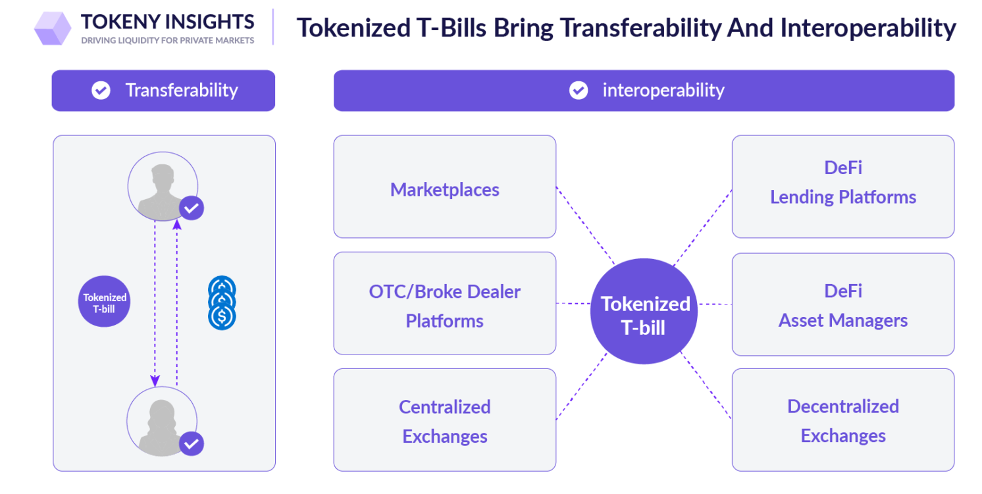 TOKENY INSIGHTS
DRIVING LIQUIDITY FOR PRIVATE MARKETS

Tokenized T-Bills Bring Transferability And Interoperability

Transferability

Tokenized T-bill

interoperability

Marketplaces

OTC/Broke Dealer Platforms

Centralized Exchanges

Tokenized T-bill

DeFi Lending Platforms

DeFi Asset Managers

Decentralized Exchanges